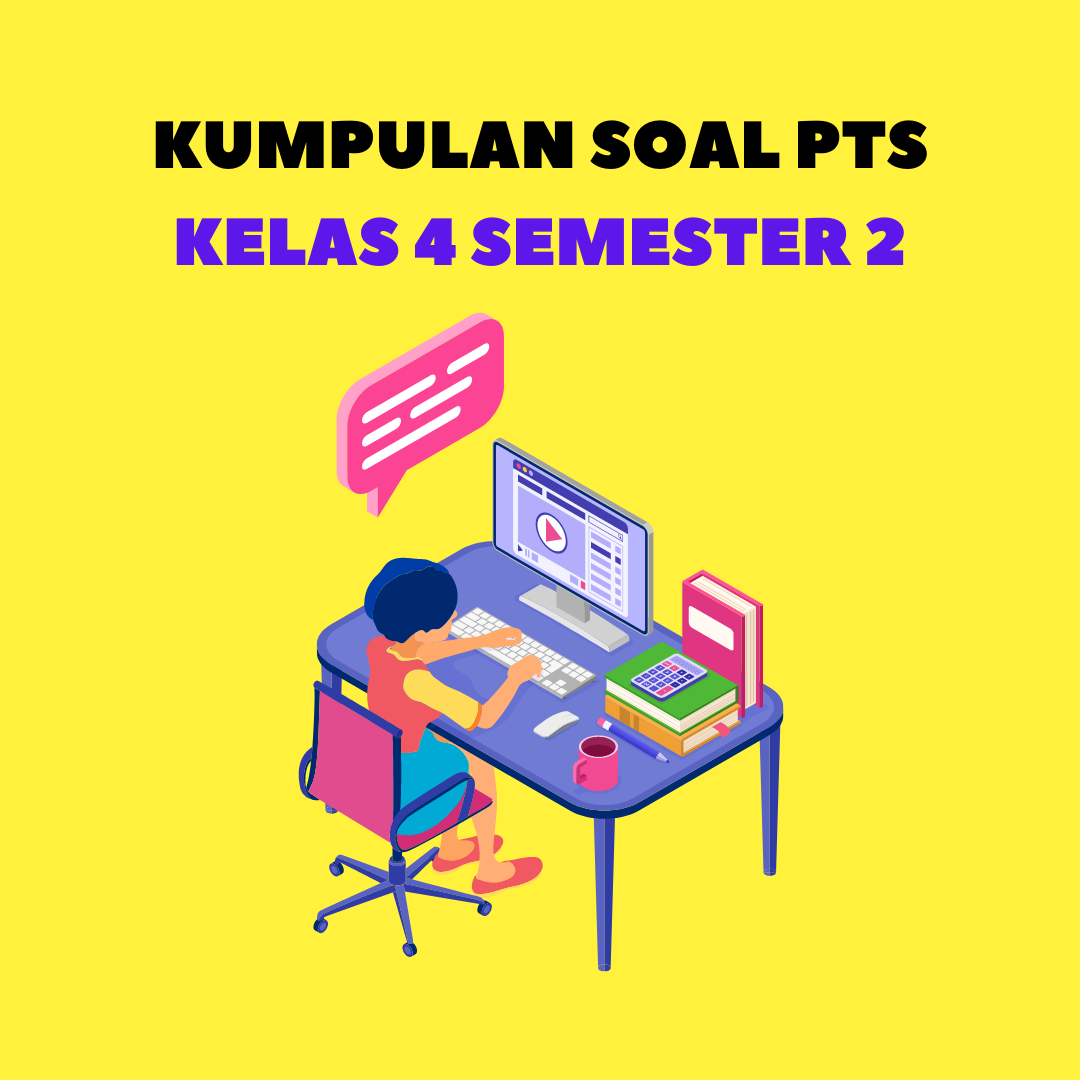 KUMPULAN SOAL PTS
KELAS 4 SEMESTER 2